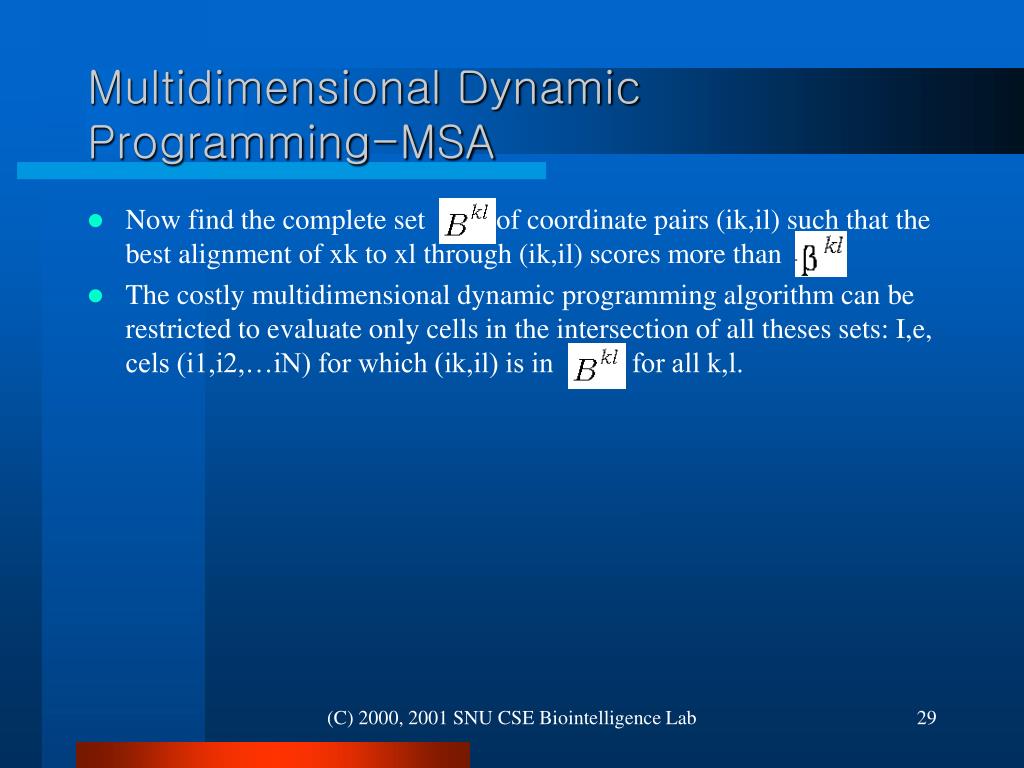 Multidimensional Dynamic Programming-MSA

- Now find the complete set $B^{kl}$ of coordinate pairs (ik,il) such that the best alignment of xk to xl through (ik,il) scores more than $\beta^{kl}$
- The costly multidimensional dynamic programming algorithm can be restricted to evaluate only cells in the intersection of all theses sets: I,e, cels (i1,i2,…iN) for which (ik,il) is in $B^{kl}$ for all k,l.

(C) 2000, 2001 SNU CSE Biointelligence Lab

29